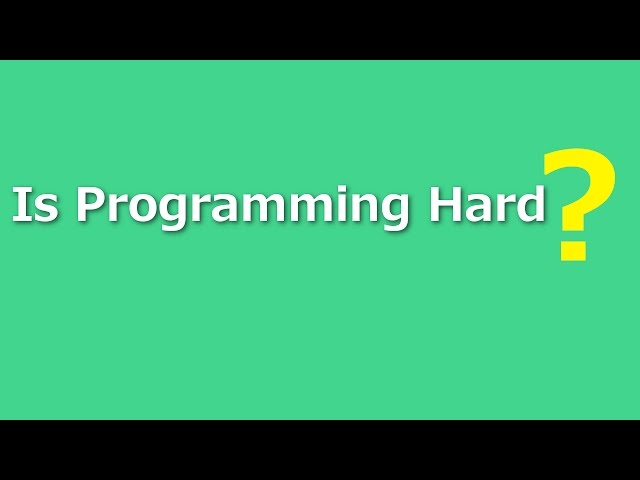 Is Programming Hard?